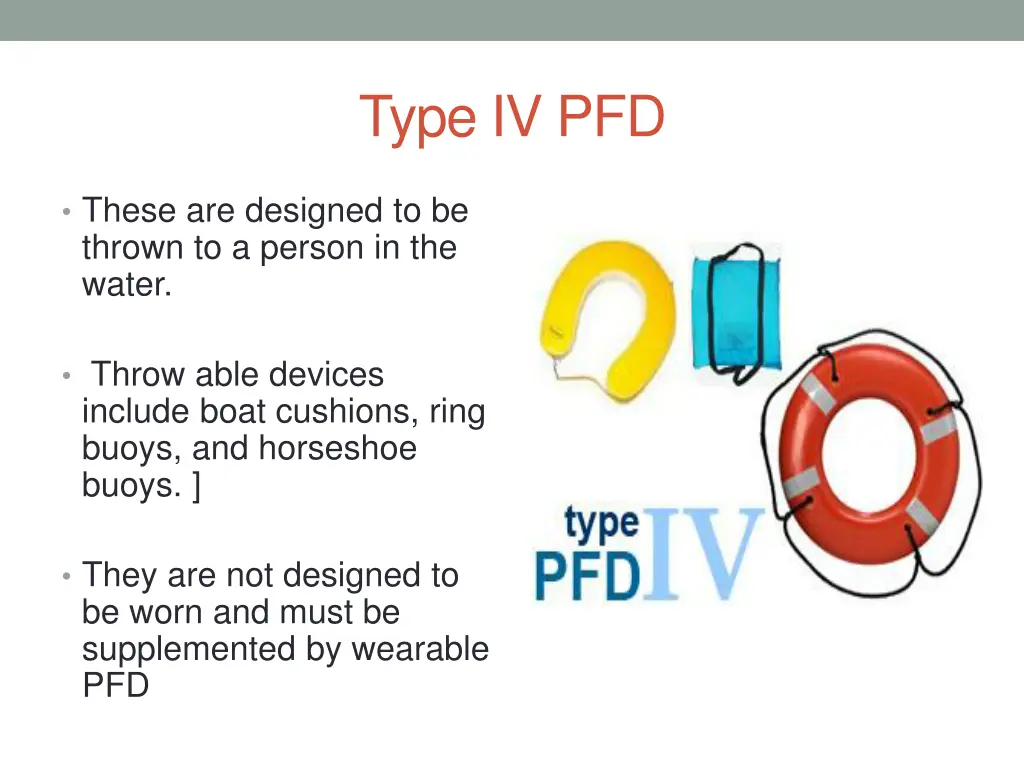 Type IV PFD

• These are designed to be thrown to a person in the water.

• Throw able devices include boat cushions, ring buoys, and horseshoe buoys. ]

• They are not designed to be worn and must be supplemented by wearable PFD

type
PFD IV